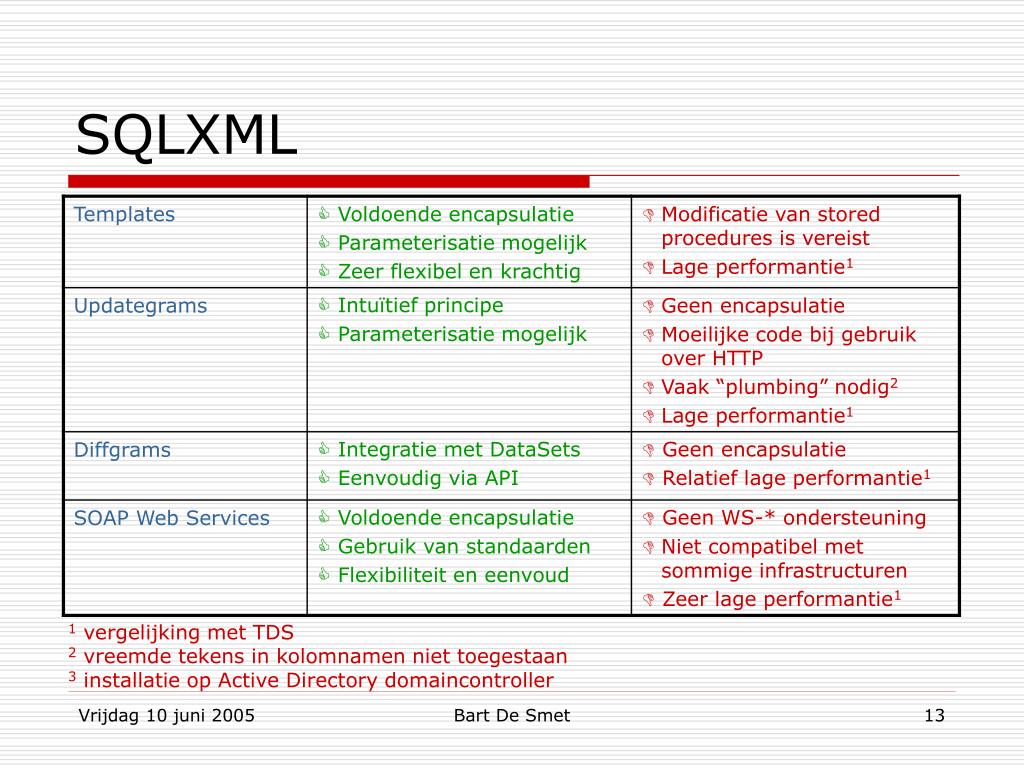 SQLXML

| Templates | Voldoende encapsulatie<br>Parameterisatie mogelijk<br>Zeer flexibel en krachtig | Modificatie van stored procedures is vereist<br>Lage performantie$^1$ |
|---|---|---|
| Updategrams | Intuïtief principe<br>Parameterisatie mogelijk | Geen encapsulatie<br>Moeilijke code bij gebruik over HTTP<br>Vaak “plumbing” nodig$^2$<br>Lage performantie$^1$ |
| Diffgrams | Integratie met DataSets<br>Eenvoudig via API | Geen encapsulatie<br>Relatief lage performantie$^1$ |
| SOAP Web Services | Voldoende encapsulatie<br>Gebruik van standaarden<br>Flexibiliteit en eenvoud | Geen WS-* ondersteuning<br>Niet compatibel met sommige infrastructuren<br>Zeer lage performantie$^1$ |

$^1$ vergelijking met TDS
$^2$ vreemde tekens in kolomnamen niet toegestaan
$^3$ installatie op Active Directory domaincontroller

Vrijdag 10 juni 2005 Bart De Smet 13